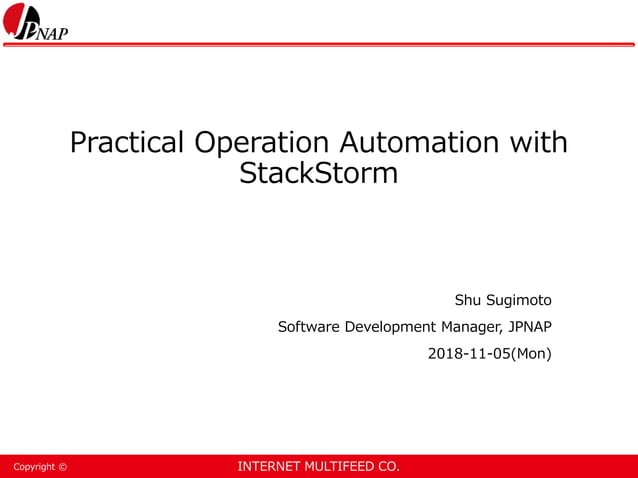 JPNAP

Practical Operation Automation with StackStorm

Shu Sugimoto

Software Development Manager, JPNAP

2018-11-05(Mon)

Copyright ©

INTERNET MULTIFEED CO.